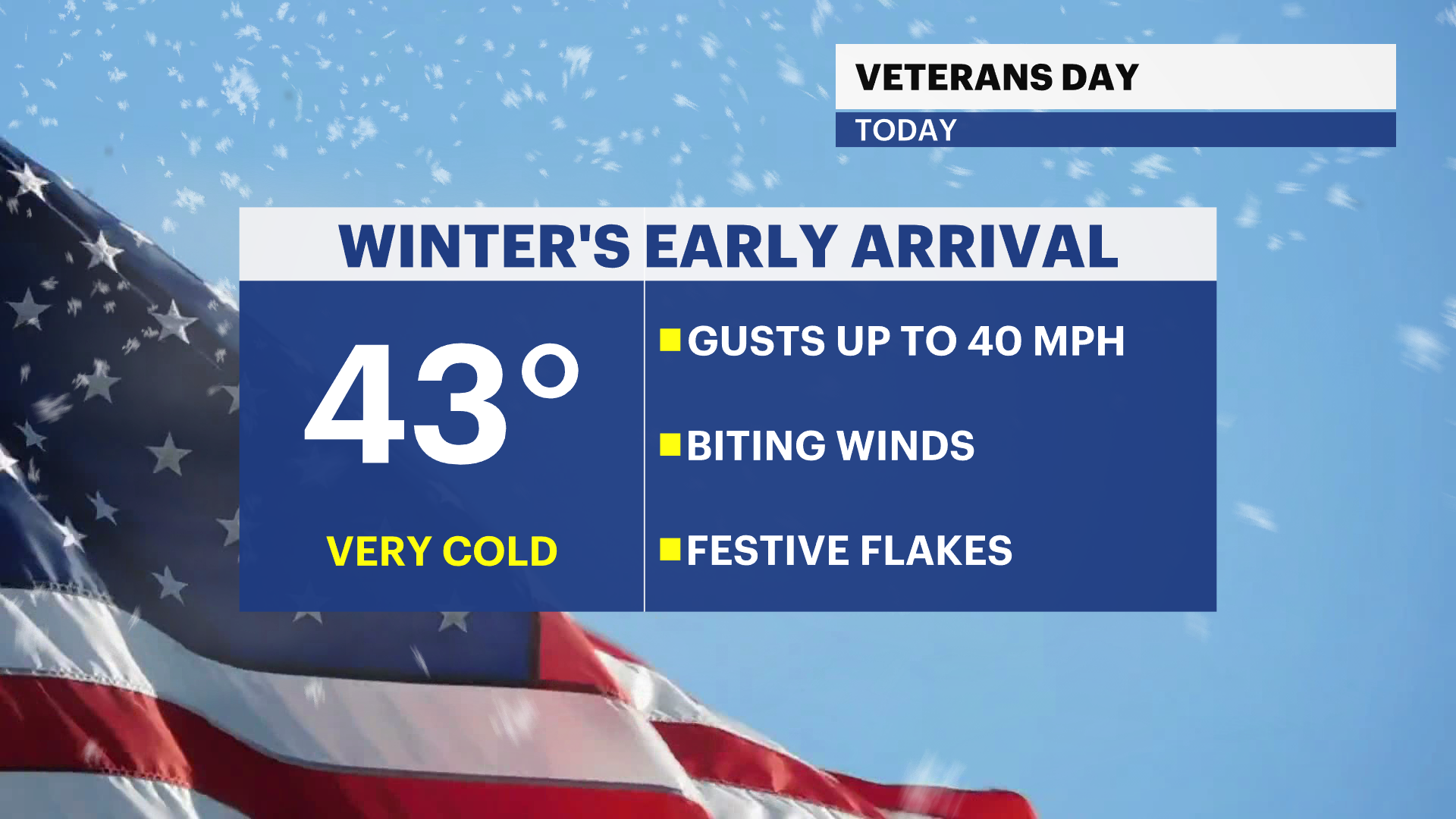 VETERANS DAY
TODAY

WINTER'S EARLY ARRIVAL

43°

VERY COLD

GUSTS UP TO 40 MPH

BITING WINDS

FESTIVE FLAKES